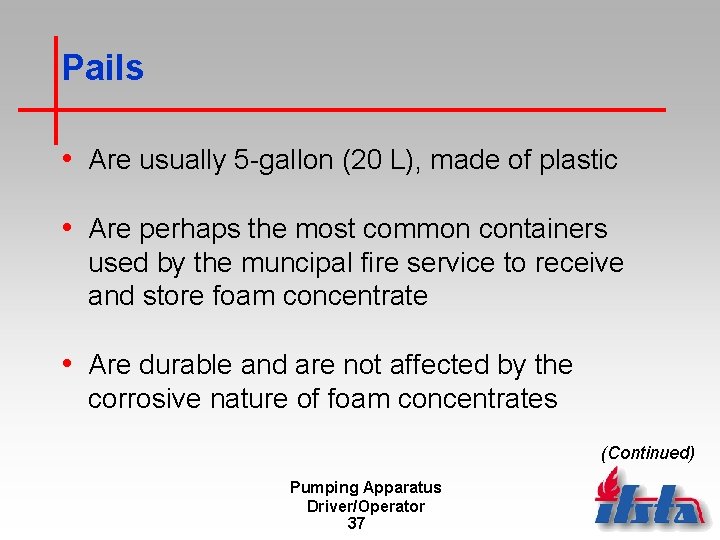 Pails

• Are usually 5-gallon (20 L), made of plastic

• Are perhaps the most common containers used by the muncipal fire service to receive and store foam concentrate

• Are durable and are not affected by the corrosive nature of foam concentrates

(Continued)

Pumping Apparatus
Driver/Operator
37

ifsta